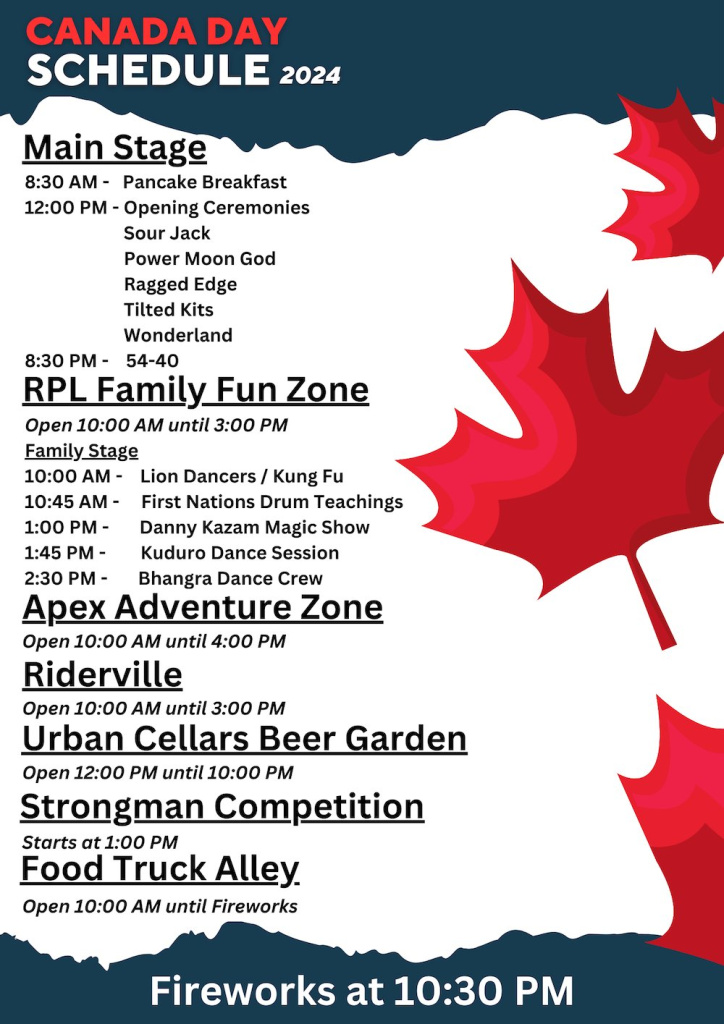 CANADA DAY
SCHEDULE 2024

Main Stage
8:30 AM - Pancake Breakfast
12:00 PM - Opening Ceremonies
Sour Jack
Power Moon God
Ragged Edge
Tilted Kits
Wonderland
8:30 PM - 54-40

RPL Family Fun Zone
Open 10:00 AM until 3:00 PM
Family Stage
10:00 AM - Lion Dancers / Kung Fu
10:45 AM - First Nations Drum Teachings
1:00 PM - Danny Kazam Magic Show
1:45 PM - Kuduro Dance Session
2:30 PM - Bhangra Dance Crew

Apex Adventure Zone
Open 10:00 AM until 4:00 PM

Riderville
Open 10:00 AM until 3:00 PM

Urban Cellars Beer Garden
Open 12:00 PM until 10:00 PM

Strongman Competition
Starts at 1:00 PM

Food Truck Alley
Open 10:00 AM until Fireworks

Fireworks at 10:30 PM